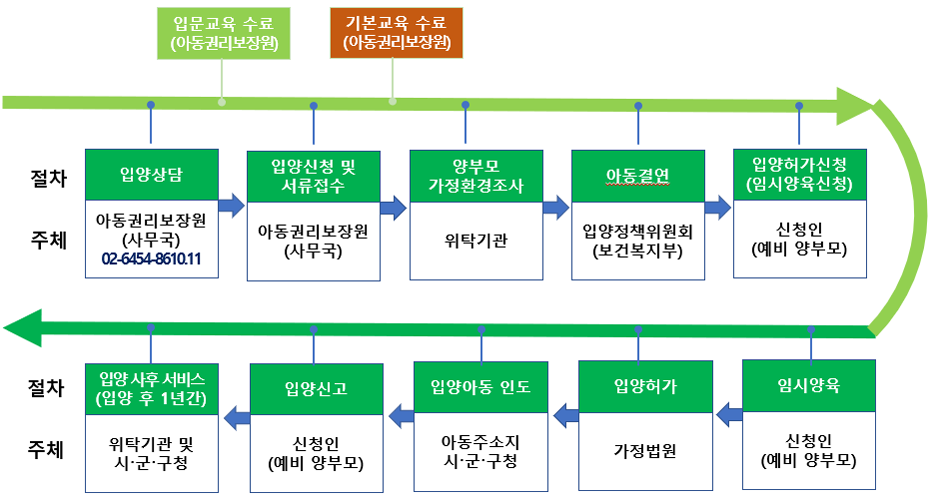 입문교육 수료
(아동권리보장원)

기본교육 수료
(아동권리보장원)

절차

주체

입양상담

아동권리보장원
(사무국)
02-6454-8610.11

입양신청 및 서류접수

아동권리보장원
(사무국)

양부모
가정환경조사

위탁기관

아동결연

입양정책위원회
(보건복지부)

입양허가신청
(임시양육신청)

신청인
(예비 양부모)

절차

주체

입양 사후 서비스
(입양 후 1년간)

위탁기관 및
시·군·구청

입양신고

신청인
(예비 양부모)

입양아동 인도

아동주소지
시·군·구청

입양허가

가정법원

임시양육

신청인
(예비 양부모)